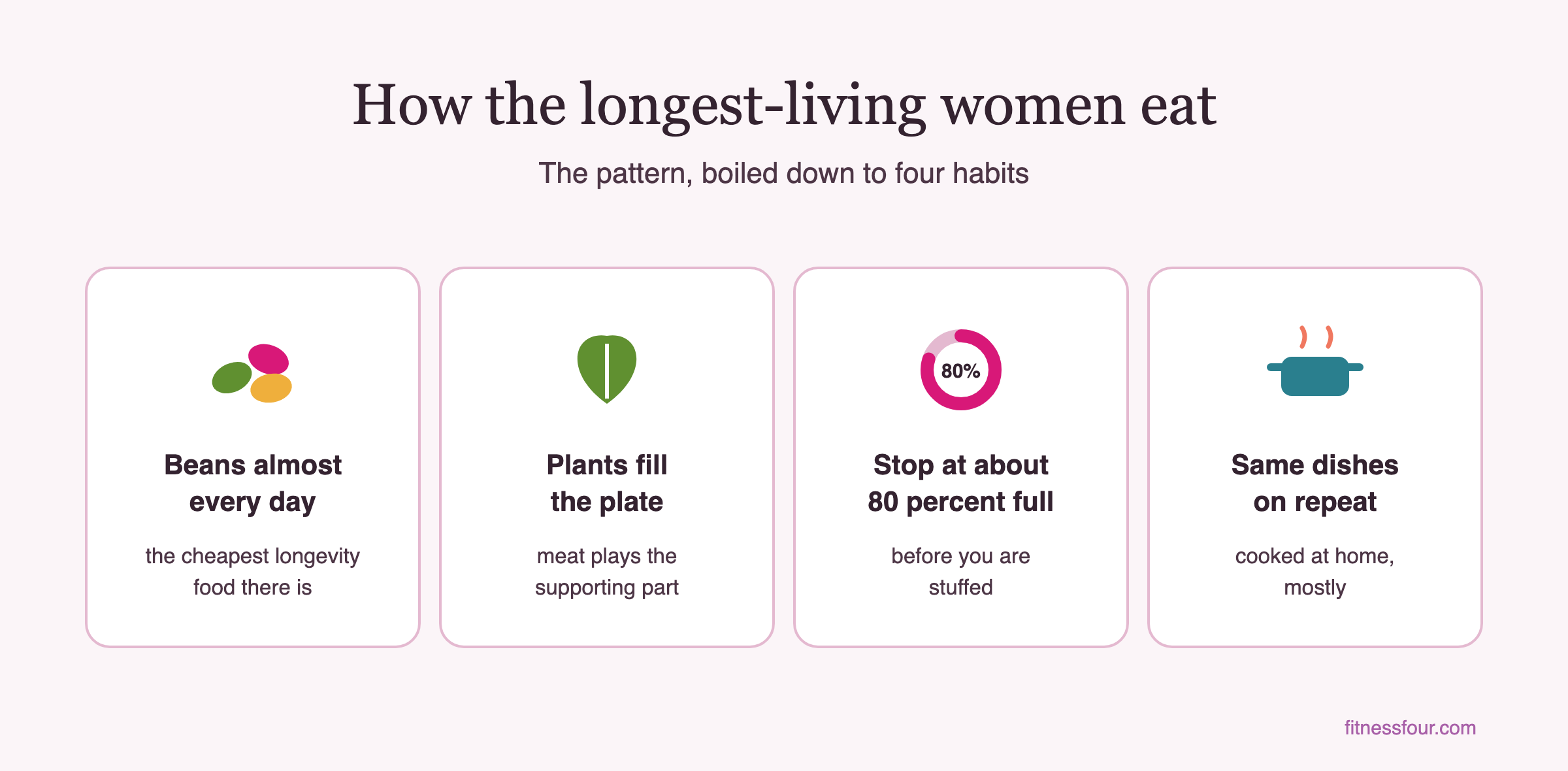 How the longest-living women eat

The pattern, boiled down to four habits

Beans almost every day

the cheapest longevity food there is

Plants fill the plate

meat plays the supporting part

80%

Stop at about 80 percent full

before you are stuffed

Same dishes on repeat

cooked at home, mostly

fitnessfour.com